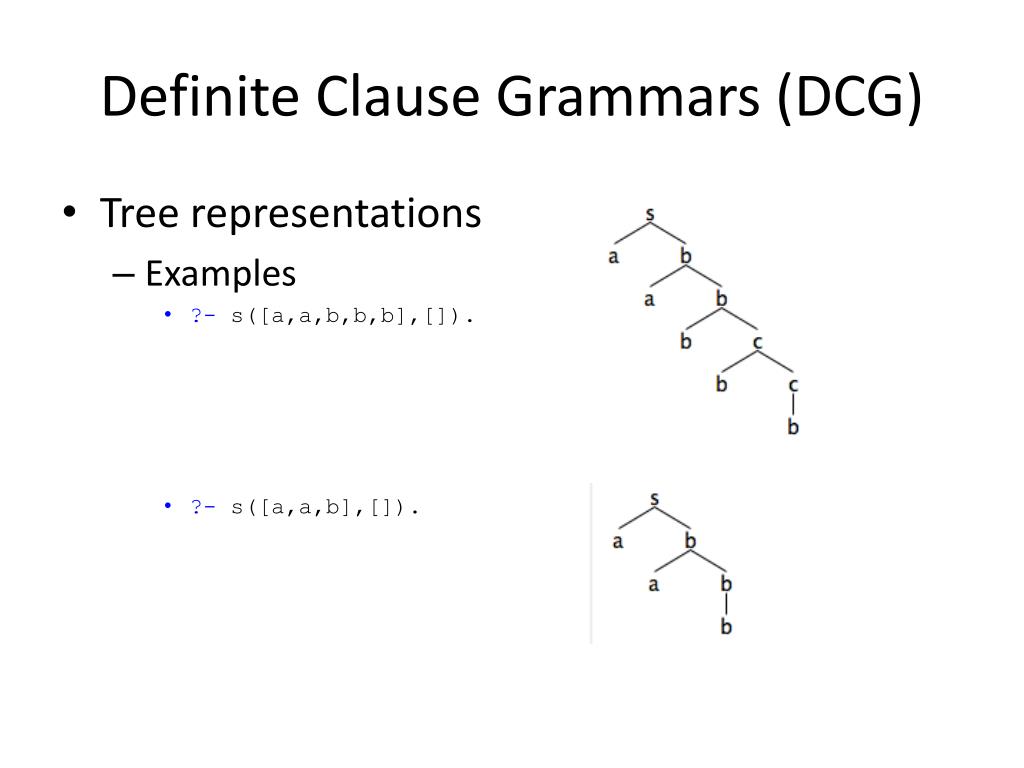 Definite Clause Grammars (DCG)

• Tree representations
– Examples
• ?- s([a,a,b,b,b],[]).

s
a b
a b
b c
b c
b

• ?- s([a,a,b],[]).

s
a b
a b
b